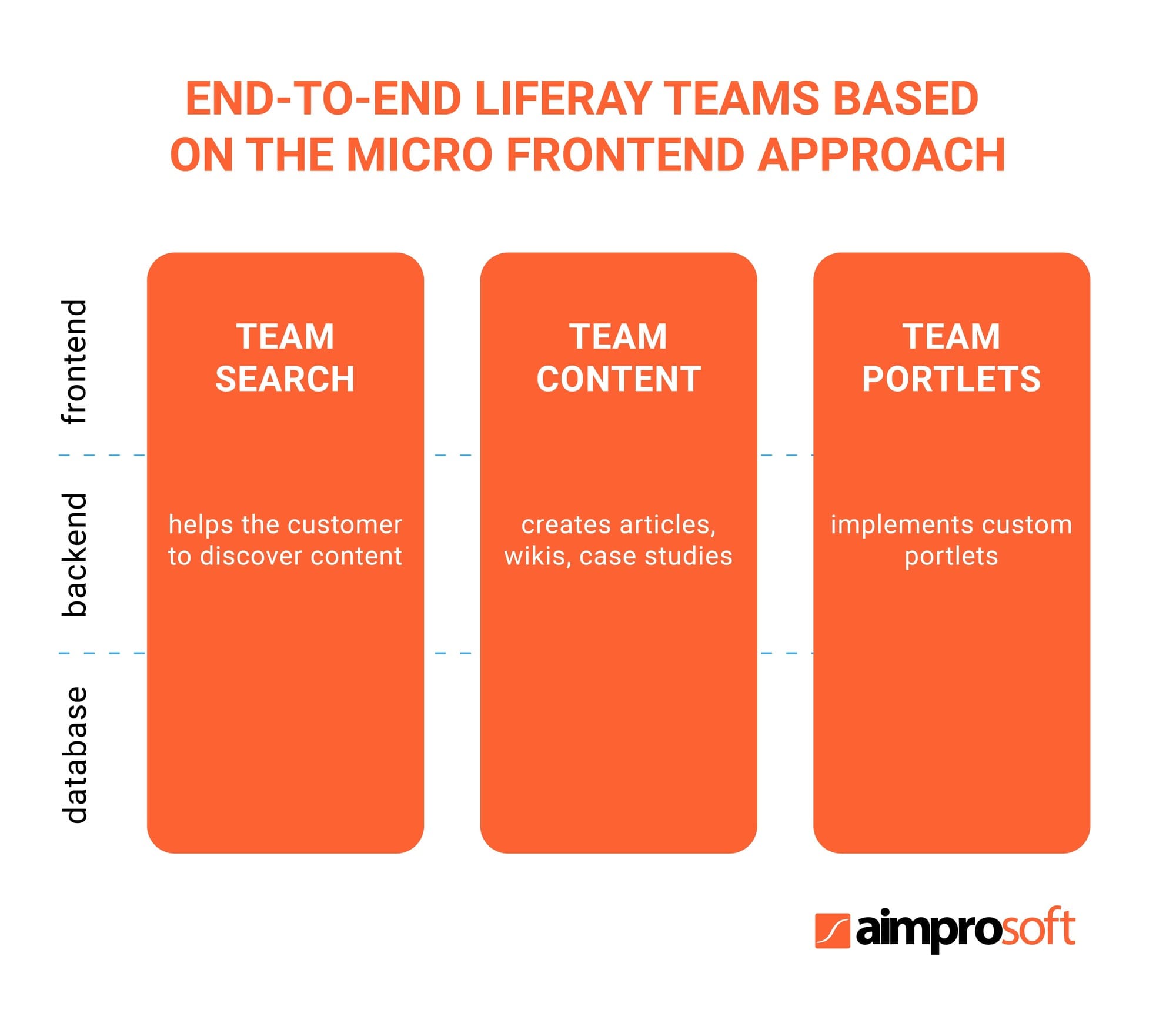 END-TO-END LIFERAY TEAMS BASED ON THE MICRO FRONTEND APPROACH

frontend

backend

database

TEAM SEARCH

helps the customer to discover content

TEAM CONTENT

creates articles, wikis, case studies

TEAM PORTLETS

implements custom portlets

aimprosoft